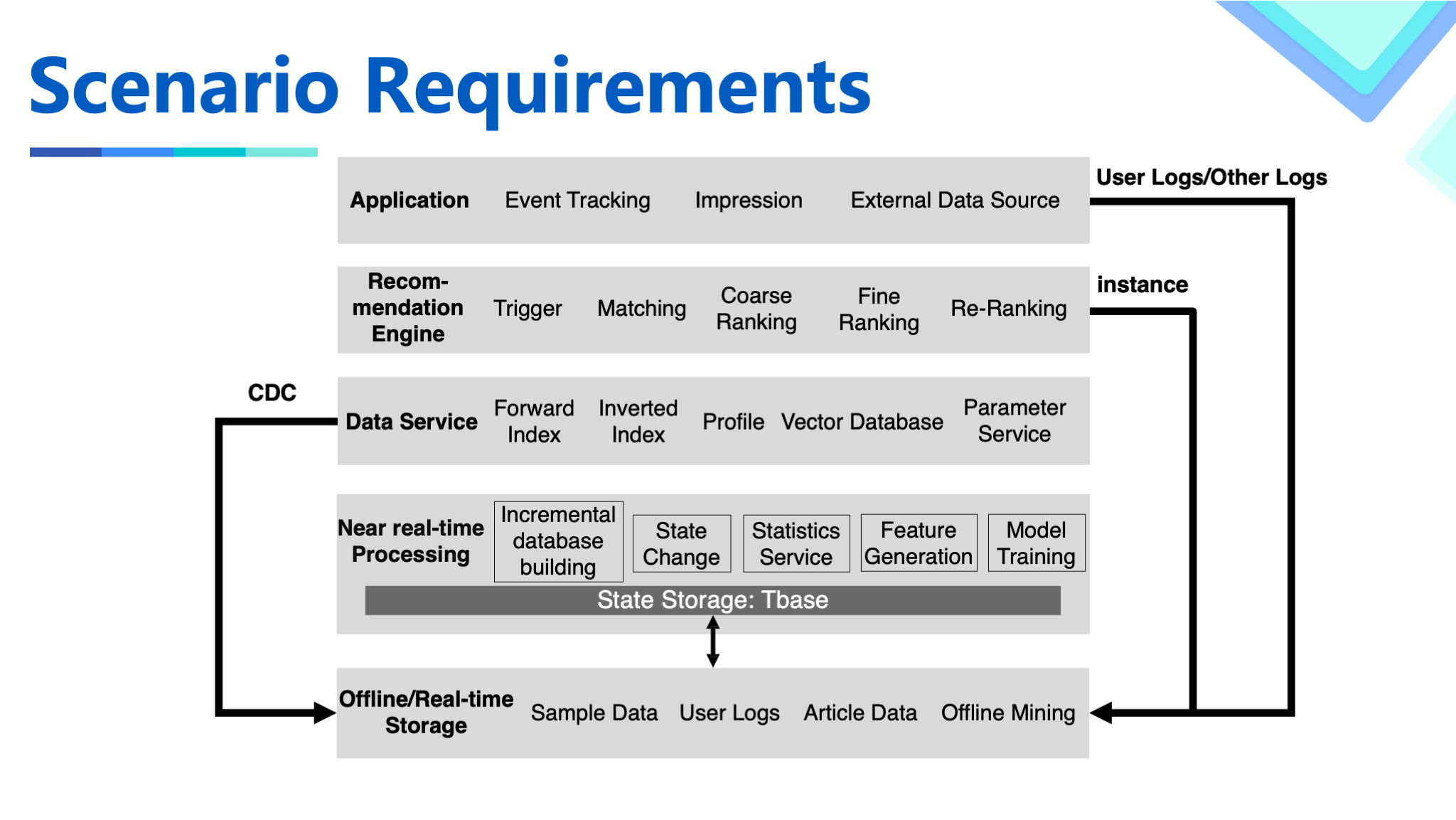 Scenario Requirements

Application Event Tracking Impression External Data Source

User Logs/Other Logs

Recommendation Engine Trigger Matching Coarse Ranking Fine Ranking Re-Ranking

instance

CDC

Data Service Forward Index Inverted Index Profile Vector Database Parameter Service

Near real-time Processing Incremental database building State Change Statistics Service Feature Generation Model Training

State Storage: Tbase

Offline/Real-time Storage Sample Data User Logs Article Data Offline Mining